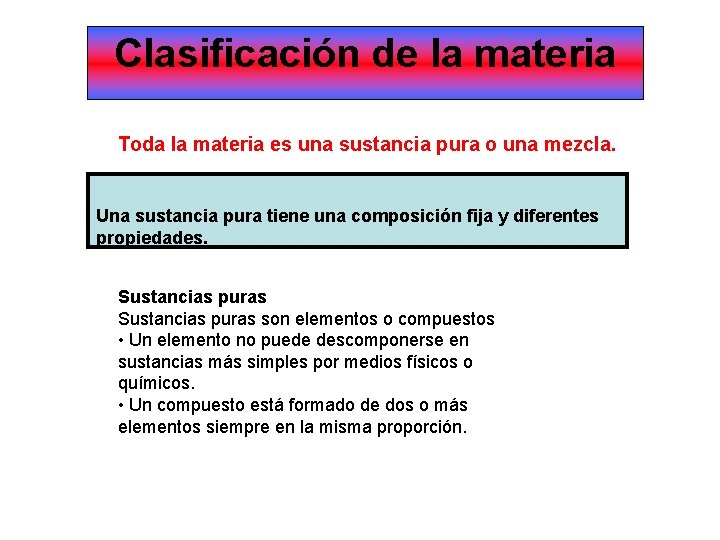 Clasificación de la materia

Toda la materia es una sustancia pura o una mezcla.

Una sustancia pura tiene una composición fija y diferentes propiedades.

Sustancias puras
Sustancias puras son elementos o compuestos
• Un elemento no puede descomponerse en sustancias más simples por medios físicos o químicos.
• Un compuesto está formado de dos o más elementos siempre en la misma proporción.